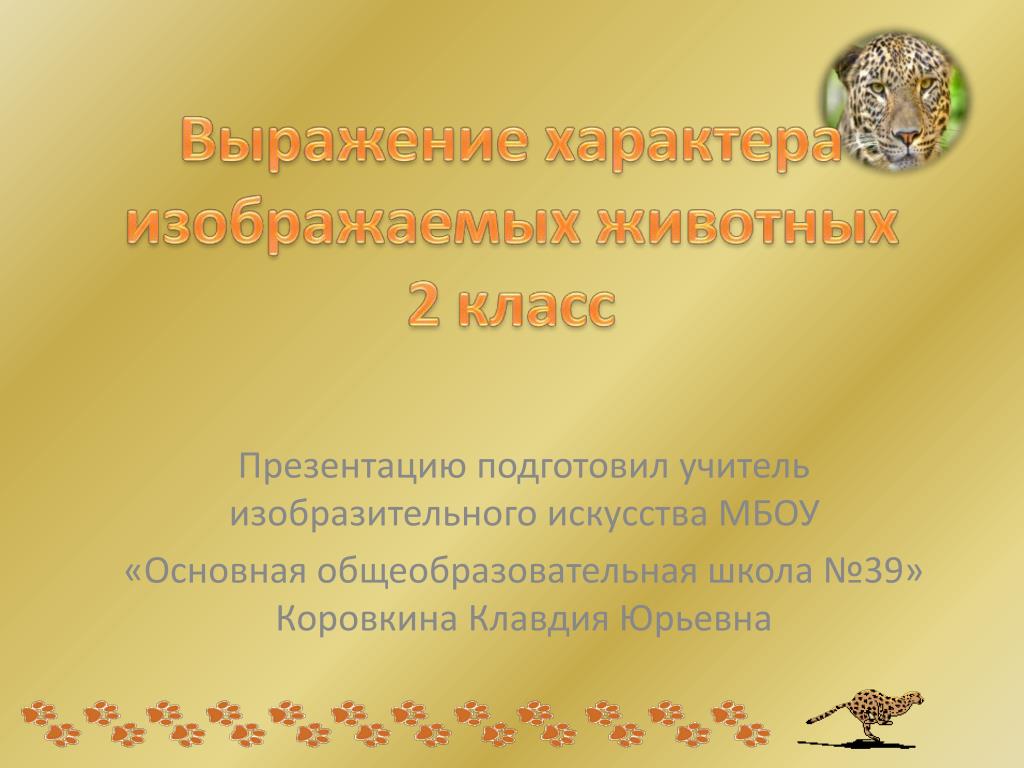 Выражение характера изображаемых животных
2 класс

Презентацию подготовил учитель изобразительного искусства МБОУ
«Основная общеобразовательная школа №39» Коровкина Клавдия Юрьевна